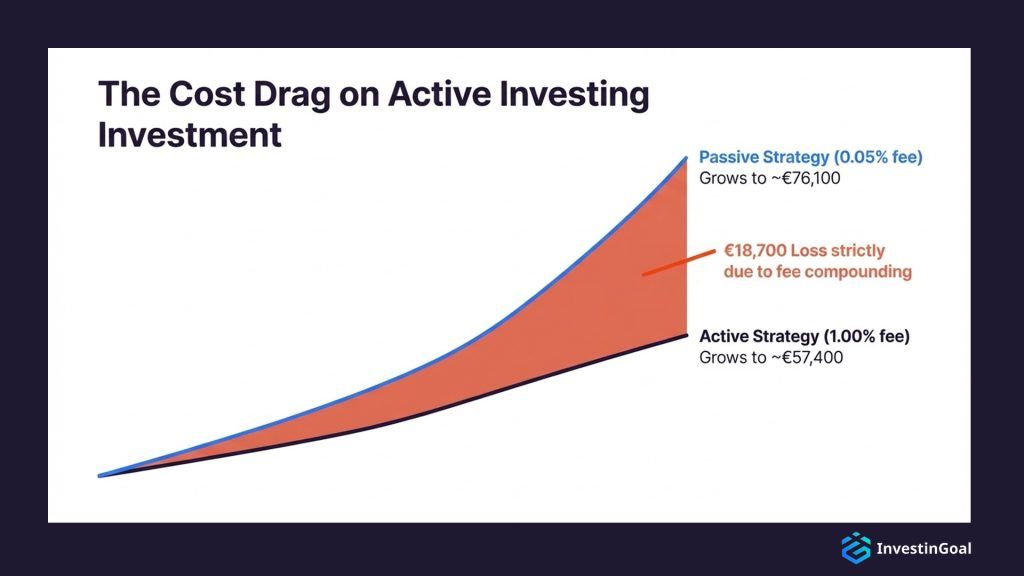 The Cost Drag on Active Investing Investment

Passive Strategy (0.05% fee)
Grows to ~€76,100

€18,700 Loss strictly due to fee compounding

Active Strategy (1.00% fee)
Grows to ~€57,400

InvestinGoal